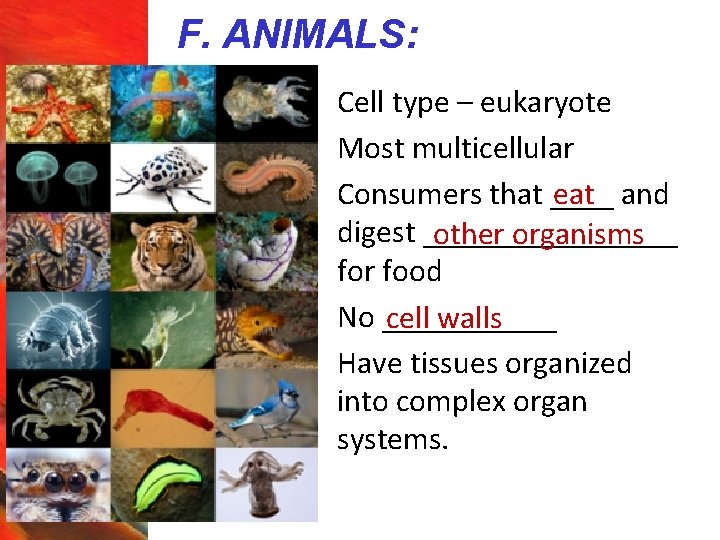 F. ANIMALS:

Cell type – eukaryote

Most multicellular

Consumers that eat and digest other organisms for food

No cell walls

Have tissues organized into complex organ systems.